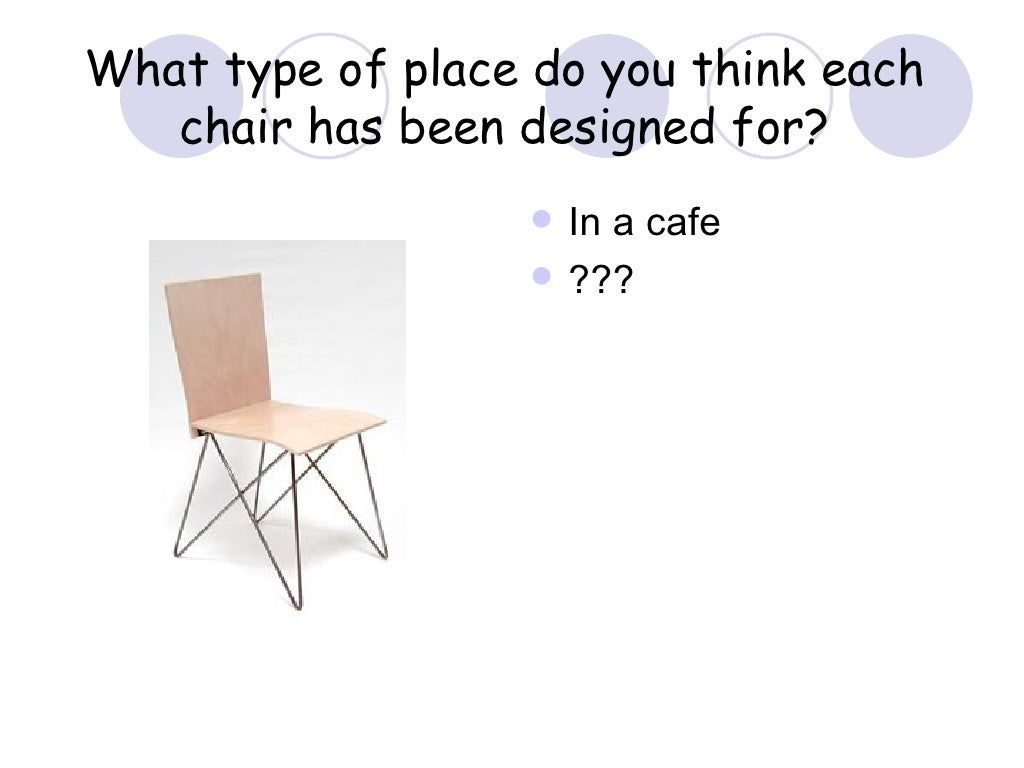 What type of place do you think each chair has been designed for?

- In a cafe
- ???